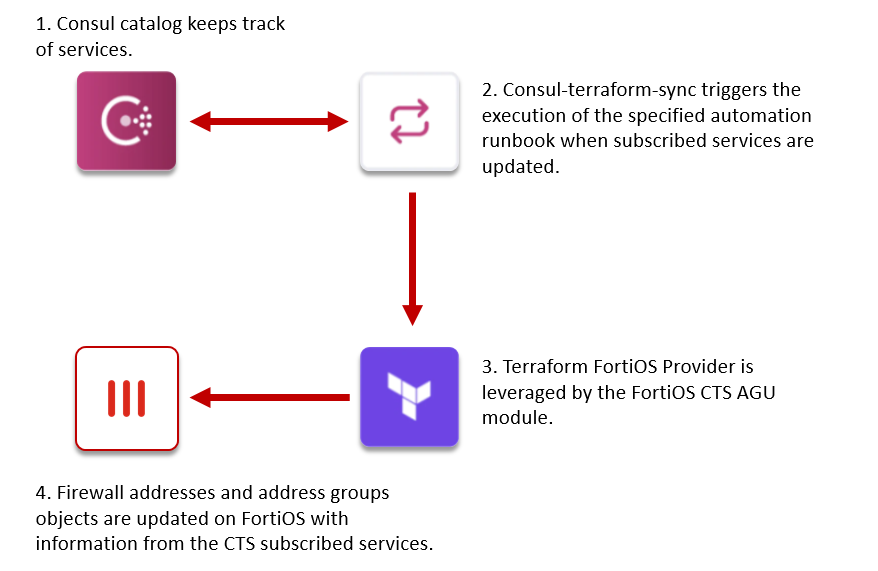 1. Consul catalog keeps track of services.

2. Consul-terraform-sync triggers the execution of the specified automation runbook when subscribed services are updated.

3. Terraform FortiOS Provider is leveraged by the FortiOS CTS AGU module.

4. Firewall addresses and address groups objects are updated on FortiOS with information from the CTS subscribed services.